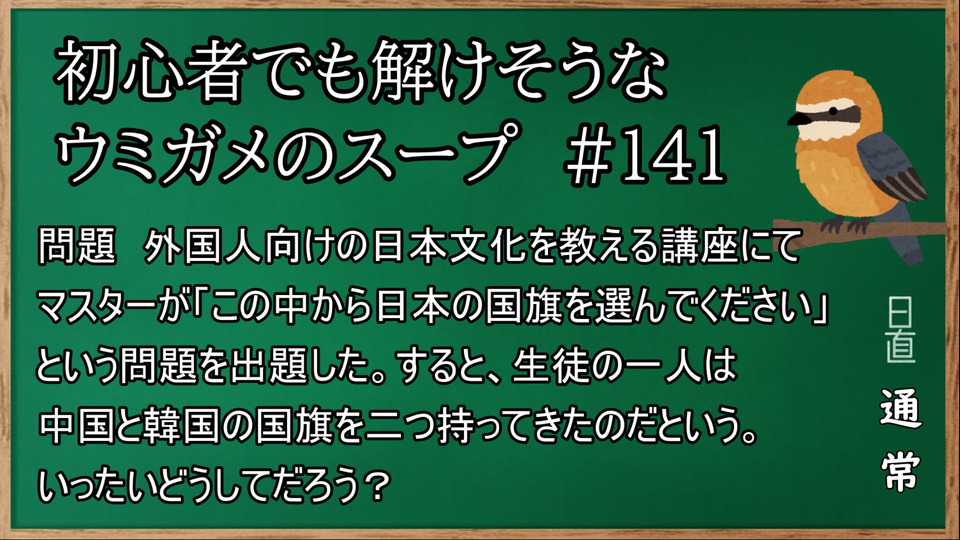 初心者でも解けそうな
ウミガメのスープ　#141

問題　外国人向けの日本文化を教える講座にてマスターが「この中から日本の国旗を選んでください」という問題を出題した。すると、生徒の一人は中国と韓国の国旗を二つ持ってきたのだという。いったいどうしてだろう？

日直
通常